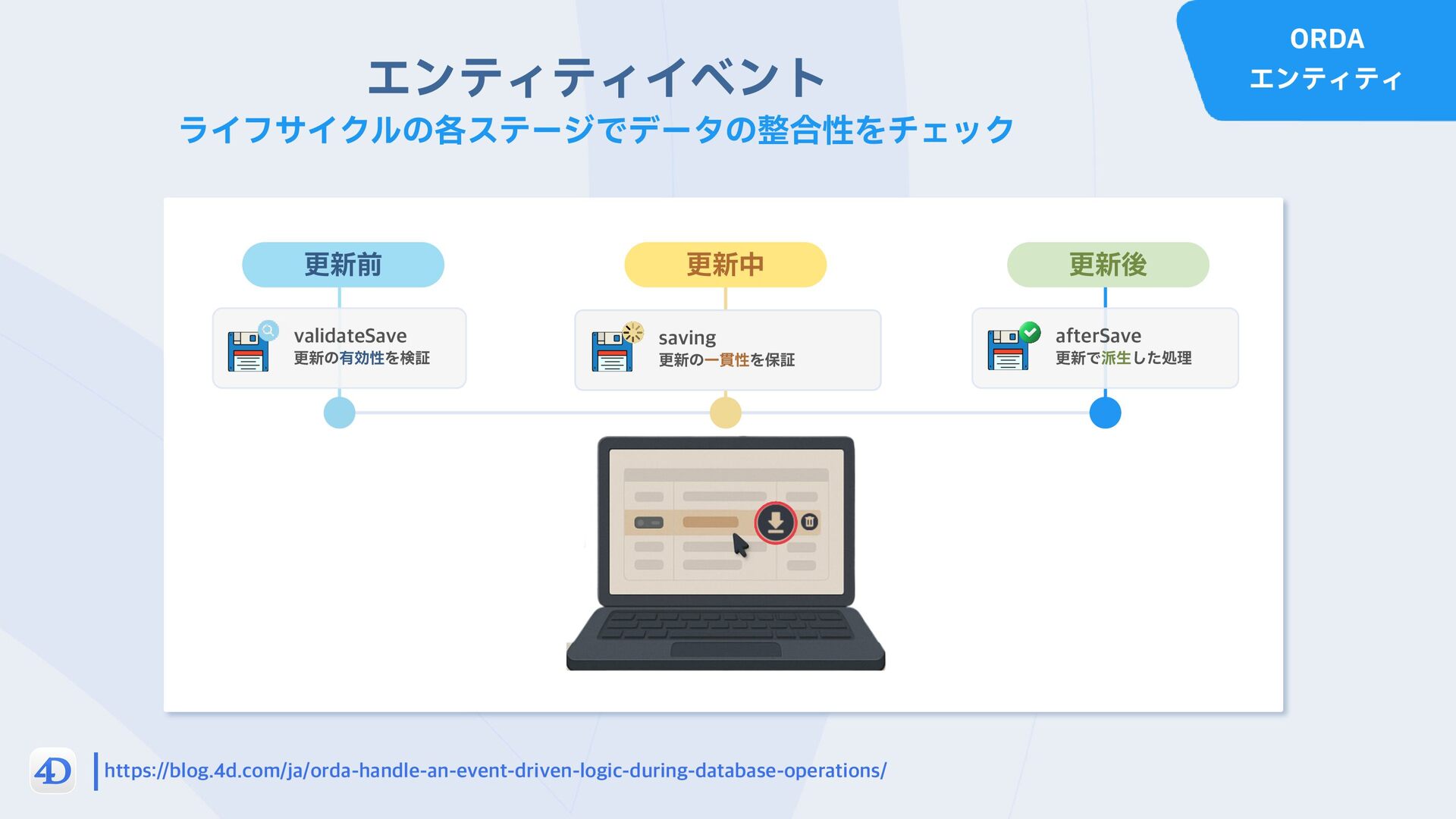 ORDA
エンティティ

エンティティイベント
ライフサイクルの各ステージでデータの整合性をチェック

更新前

validateSave
更新の有効性を検証

更新中

saving
更新の一貫性を保証

更新後

afterSave
更新で派生した処理

4D

https://blog.4d.com/ja/orda-handle-an-event-driven-logic-during-database-operations/